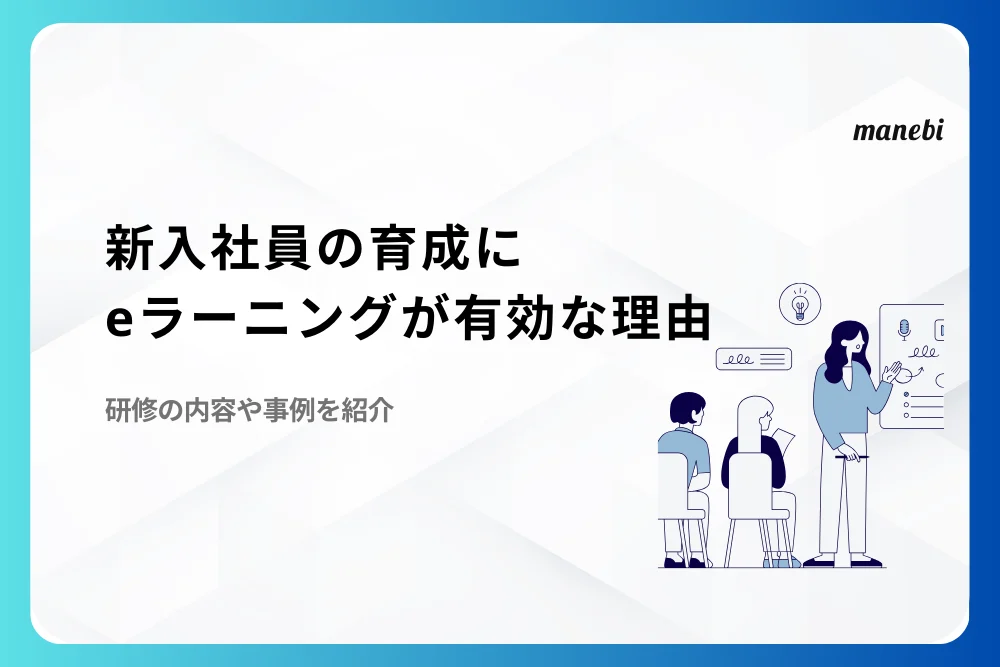 manebi

新入社員の育成に
eラーニングが有効な理由

研修の内容や事例を紹介